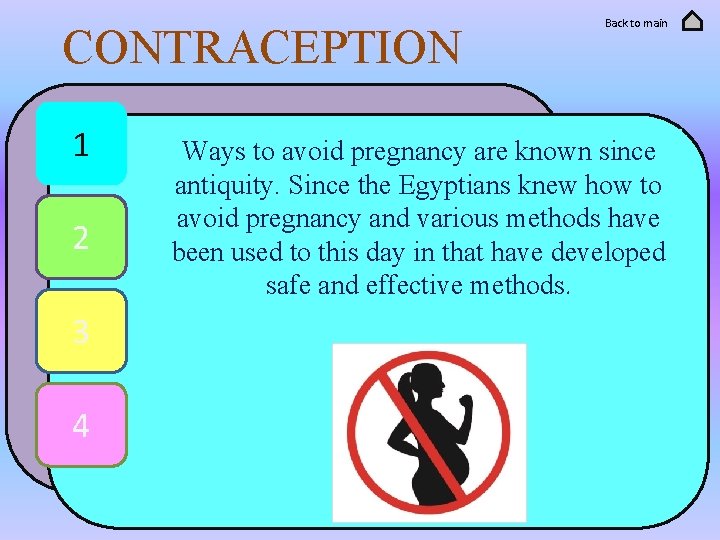 CONTRACEPTION

Back to main

1

2

3

4

Ways to avoid pregnancy are known since antiquity. Since the Egyptians knew how to avoid pregnancy and various methods have been used to this day in that have developed safe and effective methods.